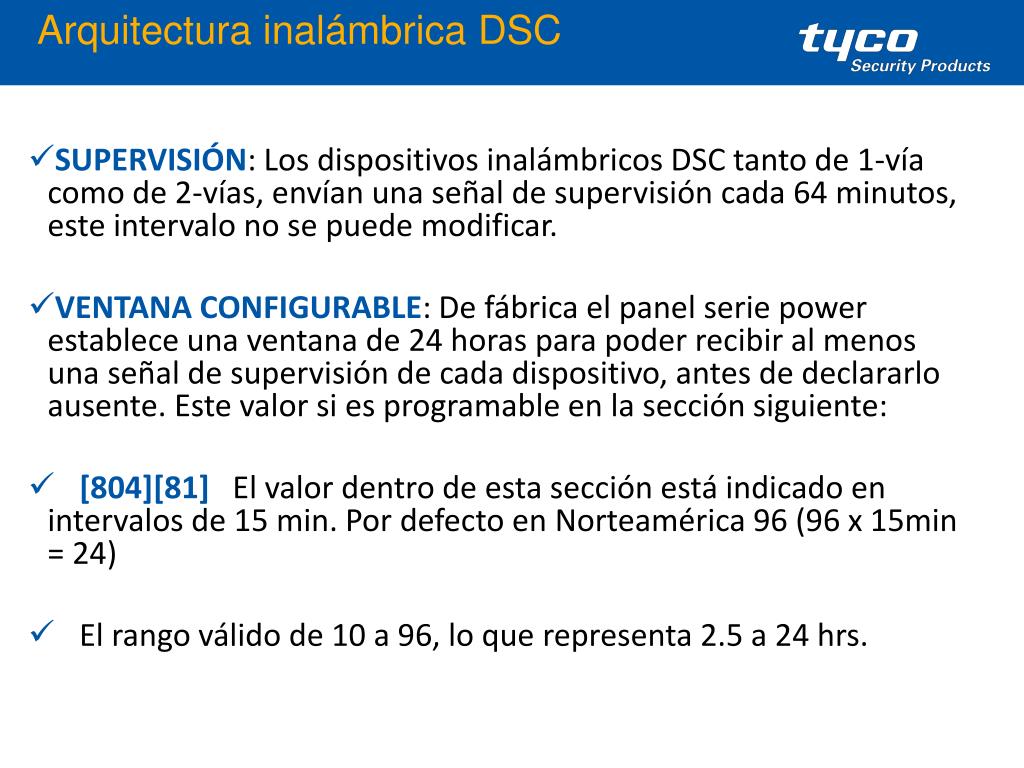 Arquitectura inalámbrica DSC

tyco
Security Products

✓SUPERVISIÓN: Los dispositivos inalámbricos DSC tanto de 1-vía como de 2-vías, envían una señal de supervisión cada 64 minutos, este intervalo no se puede modificar.

✓VENTANA CONFIGURABLE: De fábrica el panel serie power establece una ventana de 24 horas para poder recibir al menos una señal de supervisión de cada dispositivo, antes de declararlo ausente. Este valor si es programable en la sección siguiente:

✓ [804][81] El valor dentro de esta sección está indicado en intervalos de 15 min. Por defecto en Norteamérica 96 (96 x 15min = 24)

✓ El rango válido de 10 a 96, lo que representa 2.5 a 24 hrs.